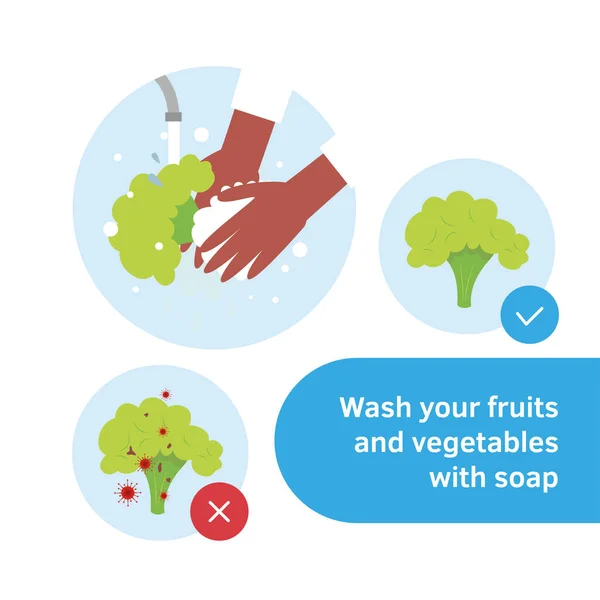 Wash your fruits and vegetables with soap